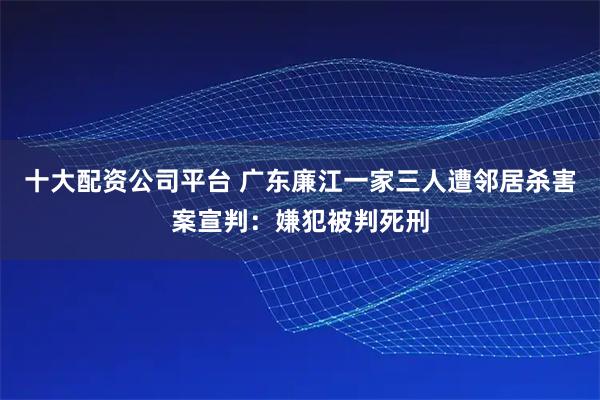 十大配资公司平台 广东廉江一家三人遭邻居杀害案宣判：嫌犯被判死刑